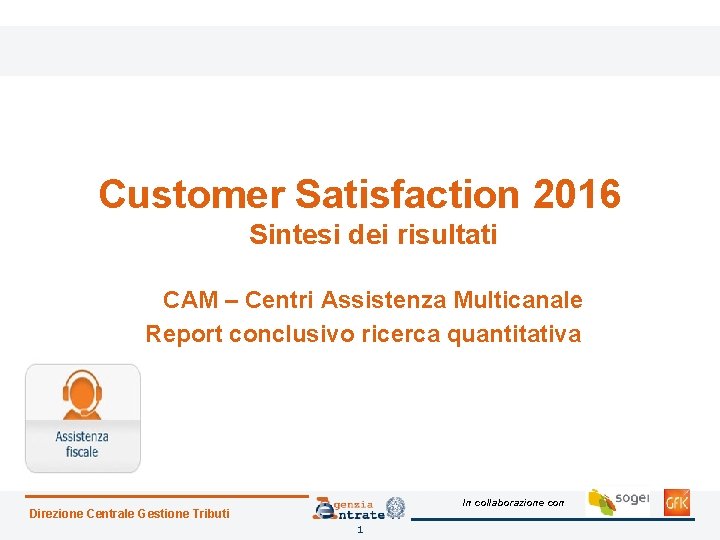 Customer Satisfaction 2016
Sintesi dei risultati

CAM – Centri Assistenza Multicanale
Report conclusivo ricerca quantitativa

Assistenza fiscale

Direzione Centrale Gestione Tributi

Agenzia Entrate

In collaborazione con

sogei

GfK

1